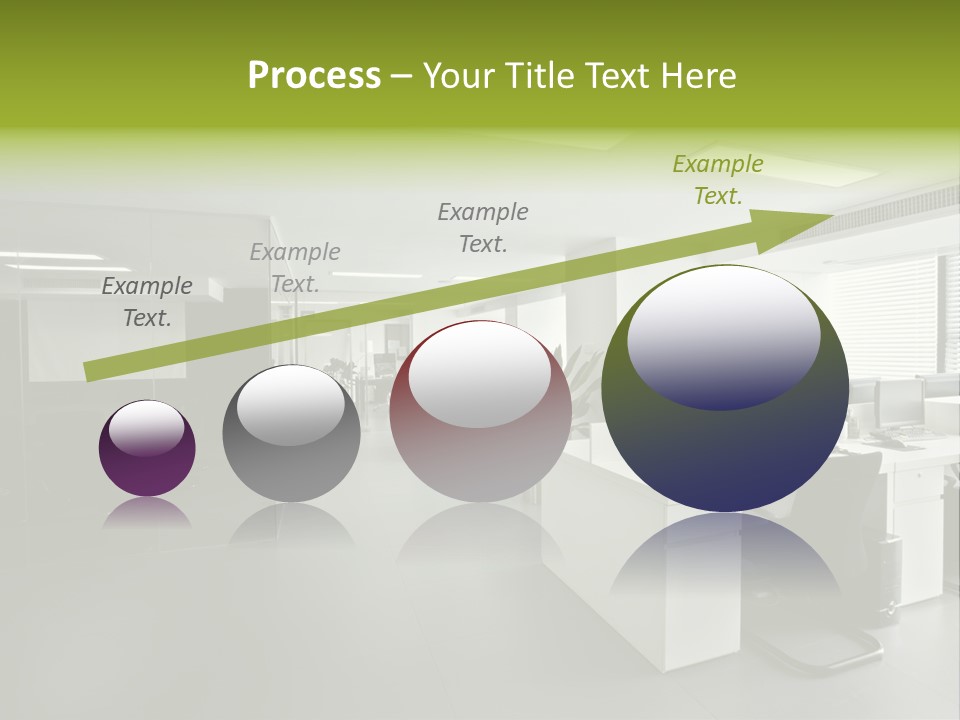 Process – Your Title Text Here

Example Text.

Example Text.

Example Text.

Example Text.